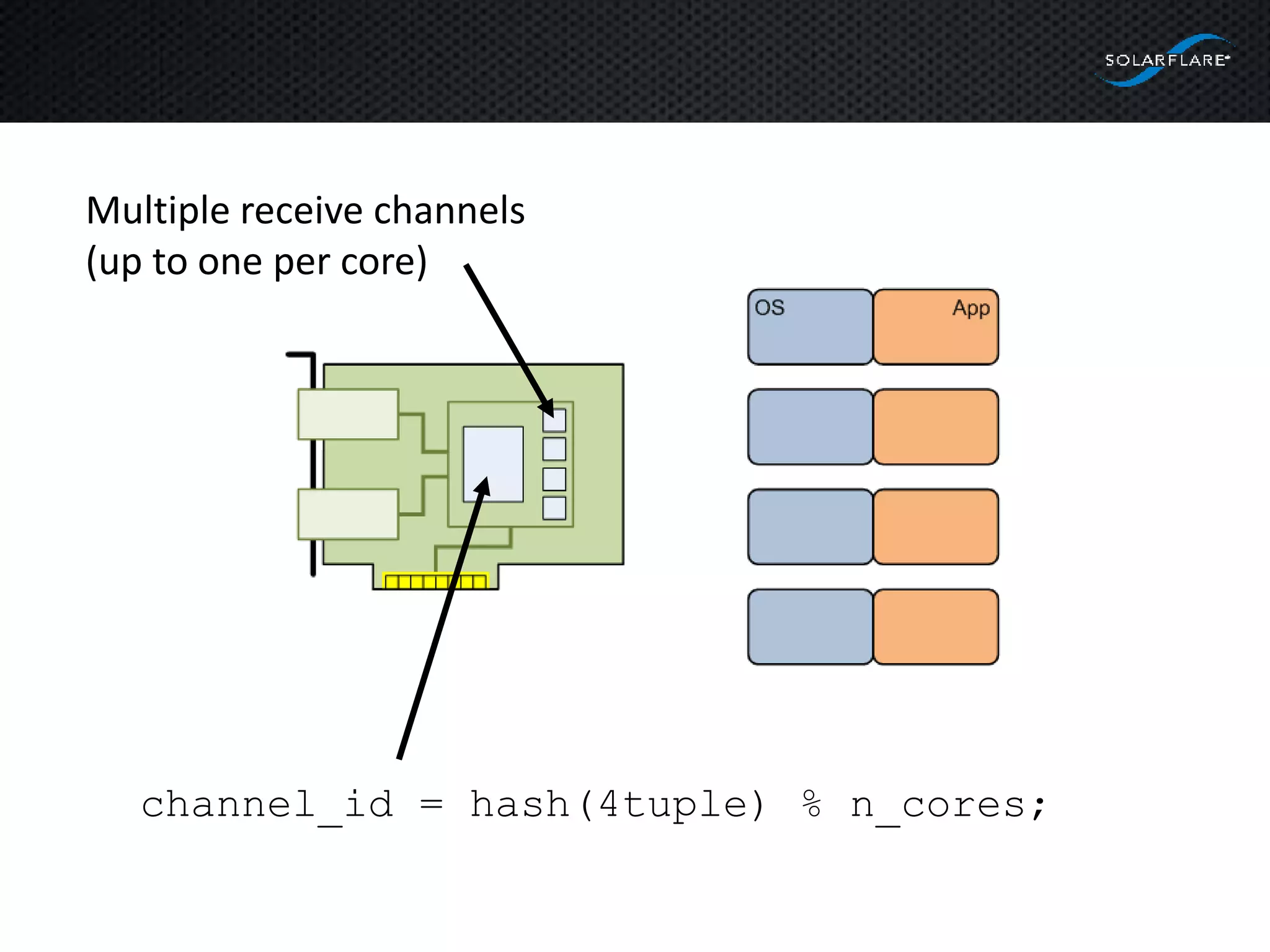 SOLARFLARE

Multiple receive channels (up to one per core)

OS

App

channel_id = hash(4tuple) % n_cores;